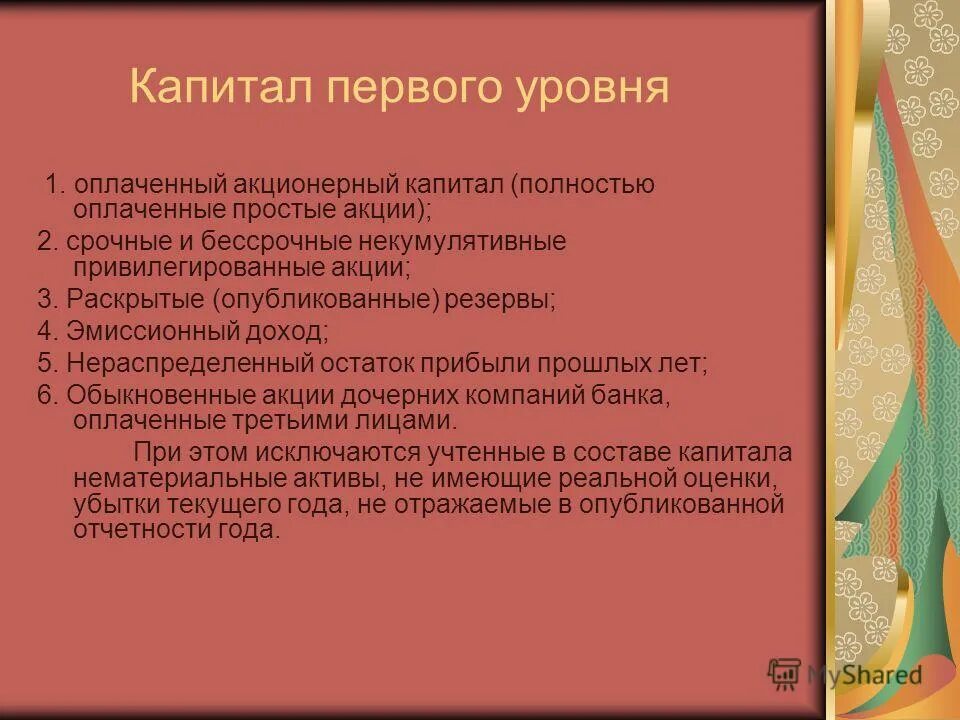 Капитал первого уровня

1. оплаченный акционерный капитал (полностью оплаченные простые акции);

2. срочные и бессрочные некумулятивные привилегированные акции;

3. Раскрытые (опубликованные) резервы;

4. Эмиссионный доход;

5. Нераспределенный остаток прибыли прошлых лет;

6. Обыкновенные акции дочерних компаний банка, оплаченные третьими лицами.

При этом исключаются учтенные в составе капитала нематериальные активы, не имеющие реальной оценки, убытки текущего года, не отражаемые в опубликованной отчетности года.

MyShared